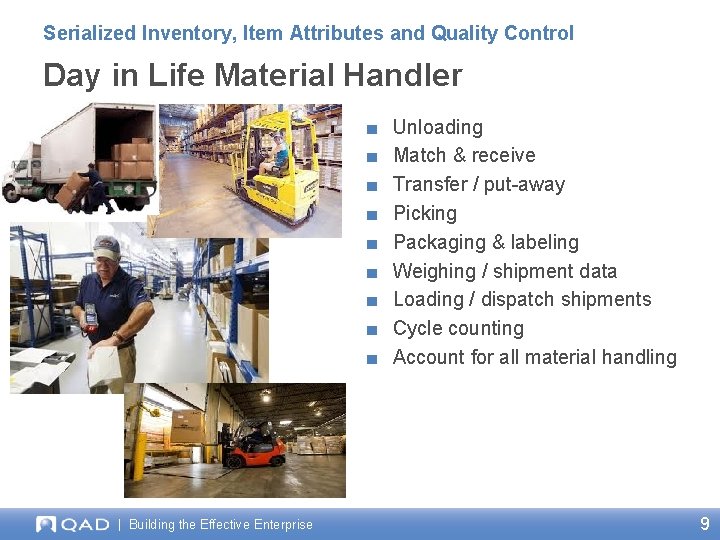 Serialized Inventory, Item Attributes and Quality Control

Day in Life Material Handler

■ Unloading
■ Match & receive
■ Transfer / put-away
■ Picking
■ Packaging & labeling
■ Weighing / shipment data
■ Loading / dispatch shipments
■ Cycle counting
■ Account for all material handling

QAD | Building the Effective Enterprise

9